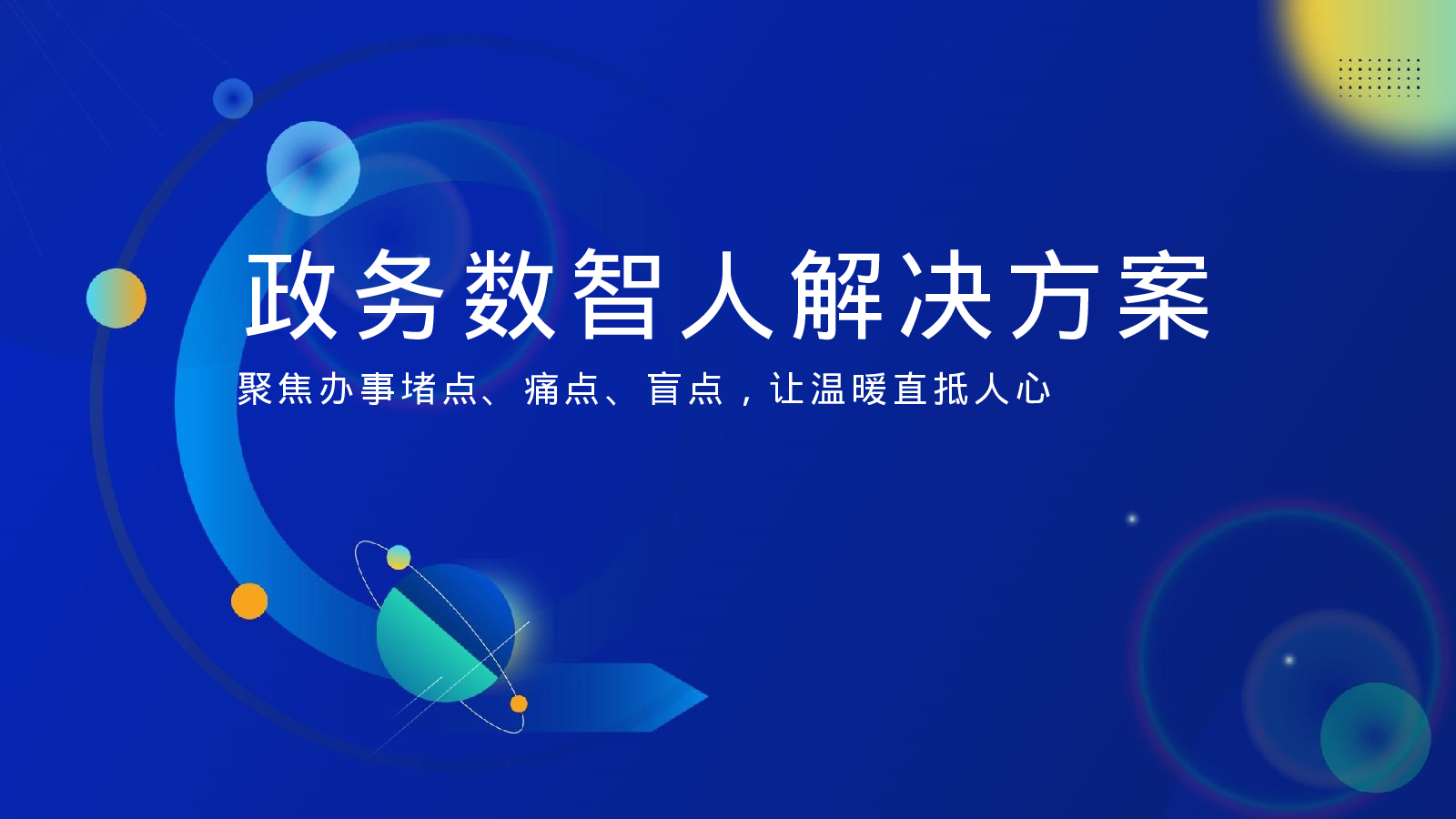 政务数智人解决方案

聚焦办事堵点、痛点、盲点，让温暖直抵人心